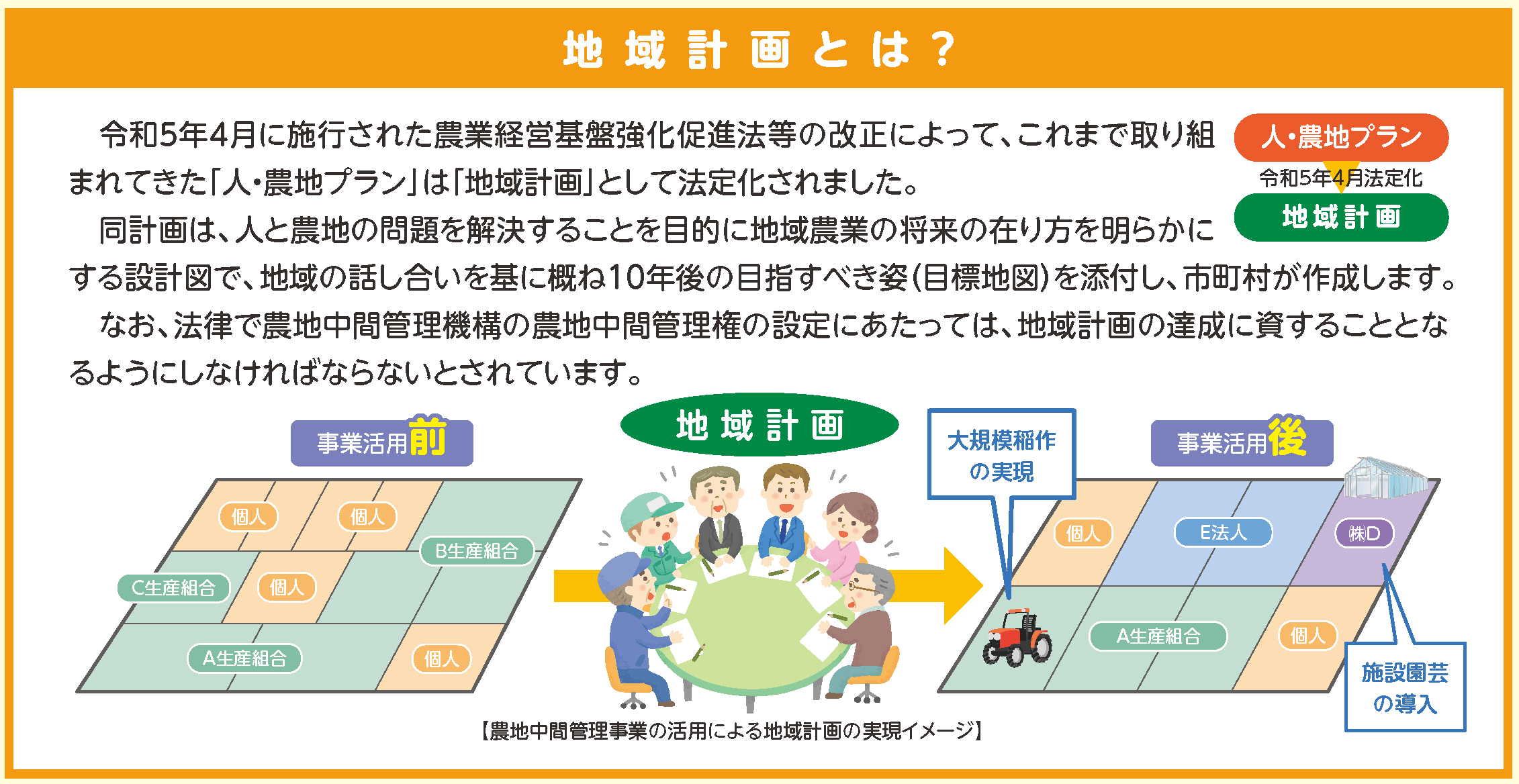 地域計画とは？

令和5年4月に施行された農業経営基盤強化促進法等の改正によって、これまで取り組まれてきた「人・農地プラン」は「地域計画」として法定化されました。

同計画は、人と農地の問題を解決することを目的に地域農業の将来の在り方を明らかにする設計図で、地域の話し合いを基に概ね10年後の目指すべき姿（目標地図）を添付し、市町村が作成します。

なお、法律で農地中間管理機構の農地中間管理権の設定にあたっては、地域計画の達成に資することとなるようにしなければならないとされています。

人・農地プラン
令和5年4月法定化
地域計画

事業活用前

個人
個人
B生産組合
C生産組合
個人
A生産組合
個人

地域計画

大規模稲作の実現

事業活用後

個人
E法人
㈱D
A生産組合
個人

施設園芸の導入

【農地中間管理事業の活用による地域計画の実現イメージ】